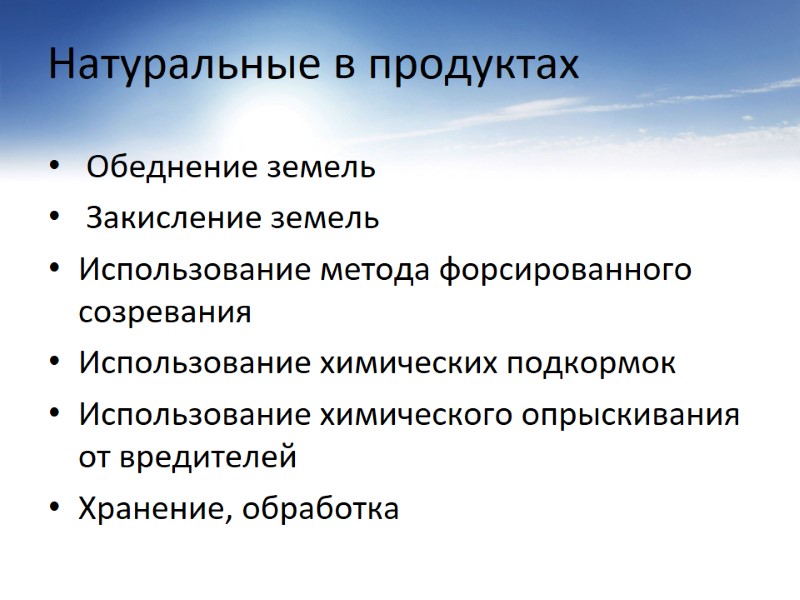 Натуральные в продуктах

• Обеднение земель
• Закисление земель
• Использование метода форсированного созревания
• Использование химических подкормок
• Использование химического опрыскивания от вредителей
• Хранение, обработка